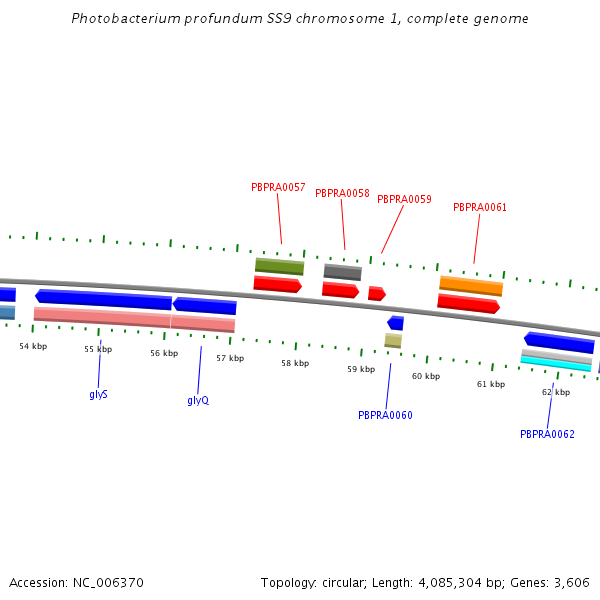 Photobacterium profundum SS9 chromosome 1, complete genome

PBPRA0057
PBPRA0058
PBPRA0059
PBPRA0061

54 kbp
55 kbp
56 kbp
57 kbp
58 kbp
59 kbp
60 kbp
61 kbp
62 kbp

glyS
glyQ
PBPRA0060
PBPRA0062

Accession: NC_006370

Topology: circular; Length: 4,085,304 bp; Genes: 3,606